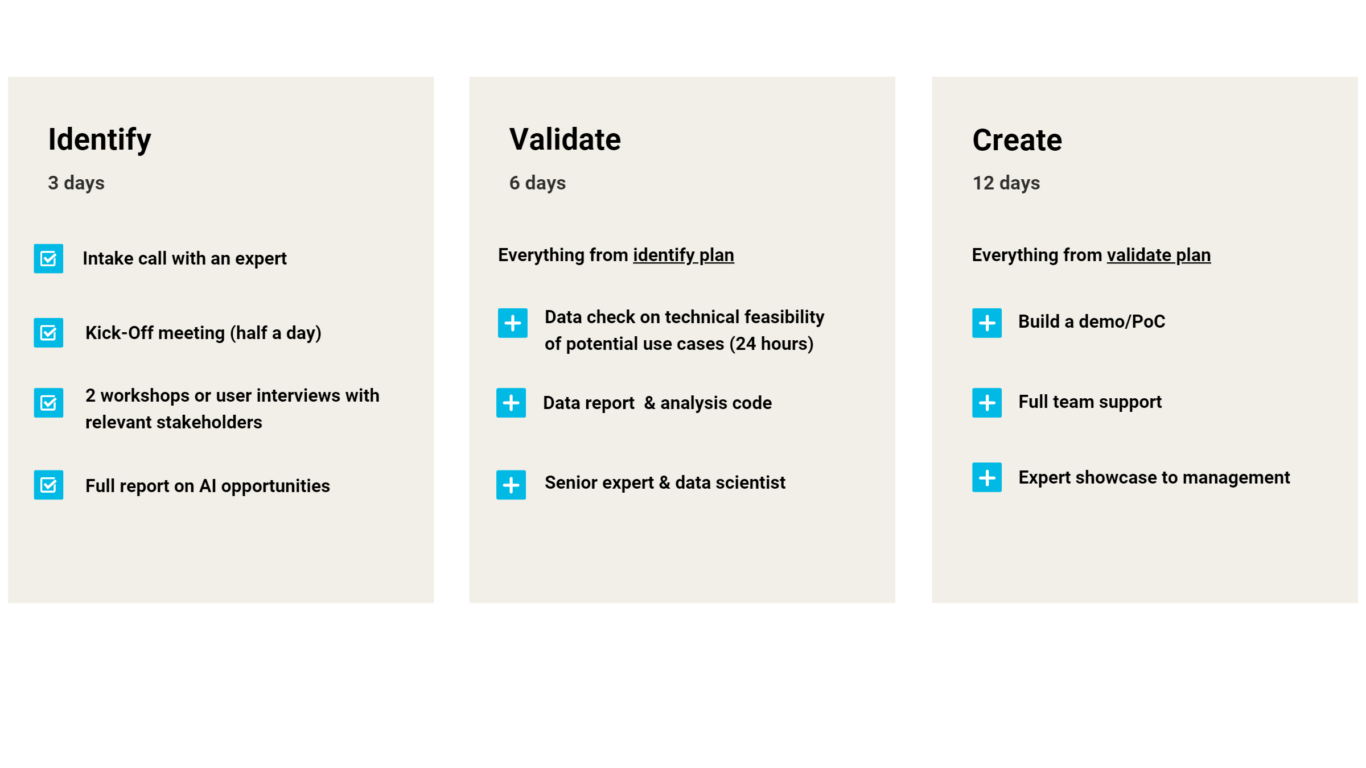 Identify

3 days

Intake call with an expert

Kick-Off meeting (half a day)

2 workshops or user interviews with relevant stakeholders

Full report on AI opportunities

Validate

6 days

Everything from identify plan

Data check on technical feasibility of potential use cases (24 hours)

Data report & analysis code

Senior expert & data scientist

Create

12 days

Everything from validate plan

Build a demo/PoC

Full team support

Expert showcase to management